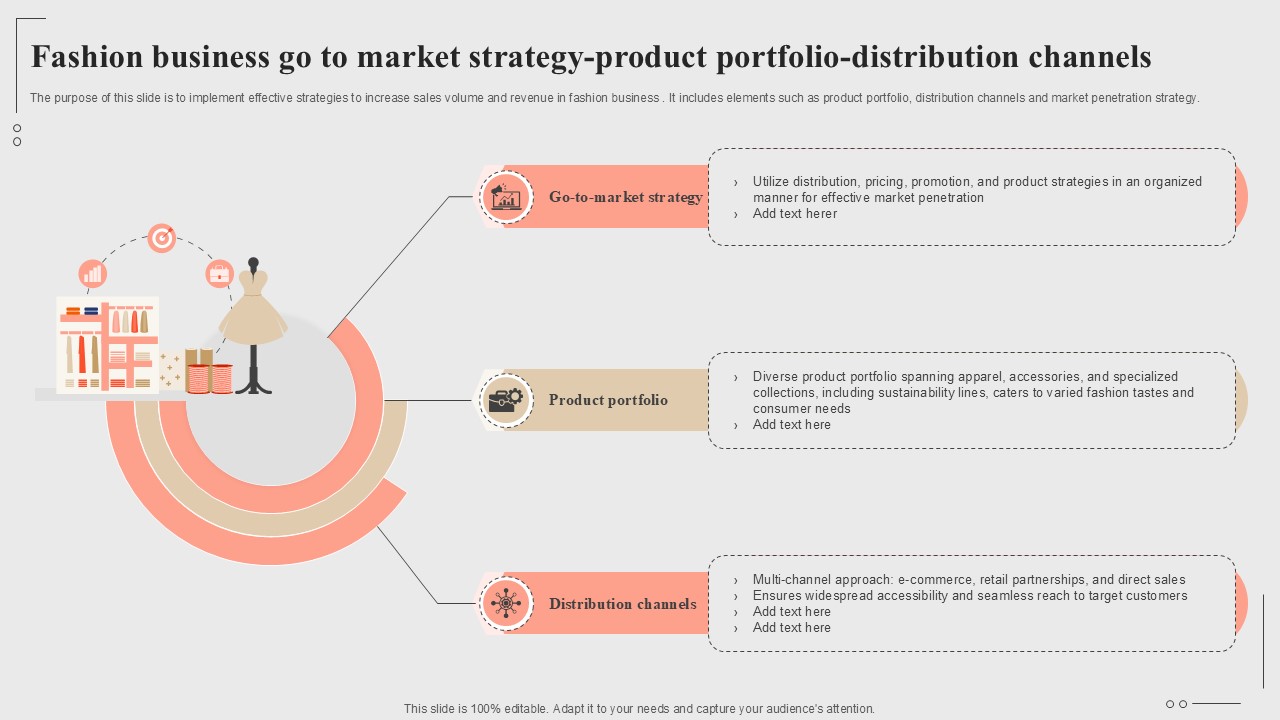 Fashion business go to market strategy-product portfolio-distribution channels

The purpose of this slide is to implement effective strategies to increase sales volume and revenue in fashion business . It includes elements such as product portfolio, distribution channels and market penetration strategy.

Go-to-market strategy

› Utilize distribution, pricing, promotion, and product strategies in an organized manner for effective market penetration
› Add text herer

Product portfolio

› Diverse product portfolio spanning apparel, accessories, and specialized collections, including sustainability lines, caters to varied fashion tastes and consumer needs
› Add text here

Distribution channels

› Multi-channel approach: e-commerce, retail partnerships, and direct sales
› Ensures widespread accessibility and seamless reach to target customers
› Add text here
› Add text here

This slide is 100% editable. Adapt it to your needs and capture your audience's attention.